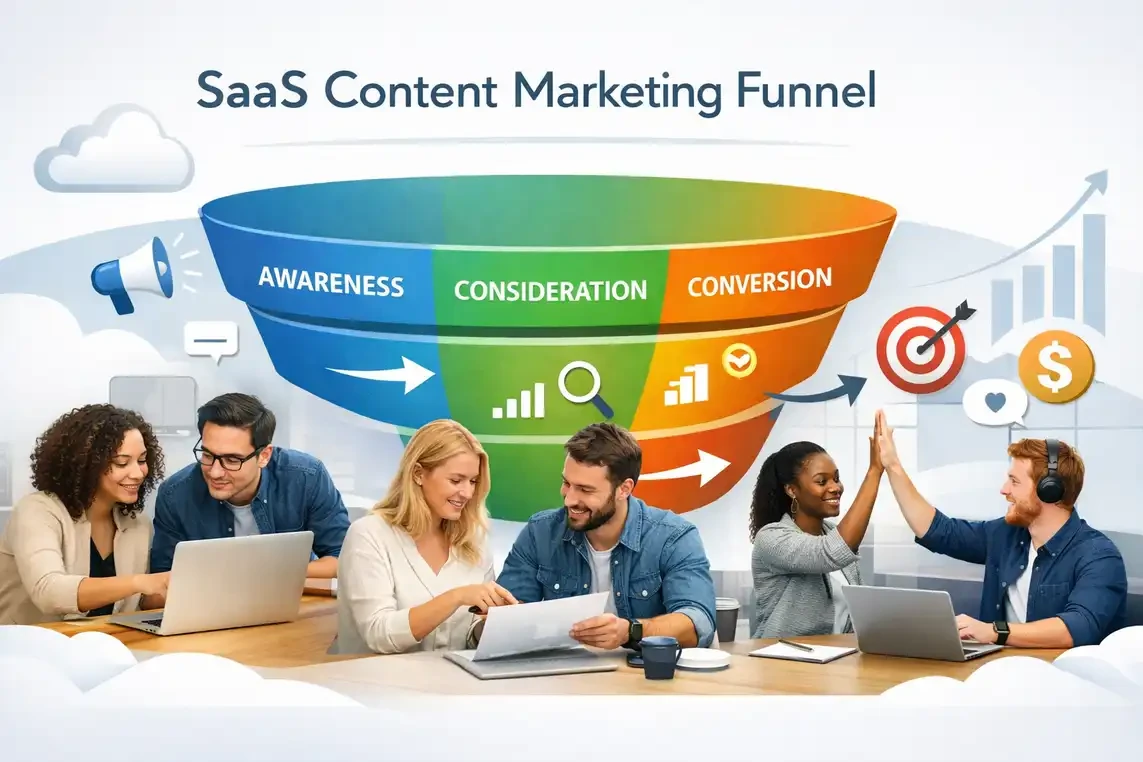 SaaS Content Marketing Funnel

AWARENESS
CONSIDERATION
CONVERSION

$